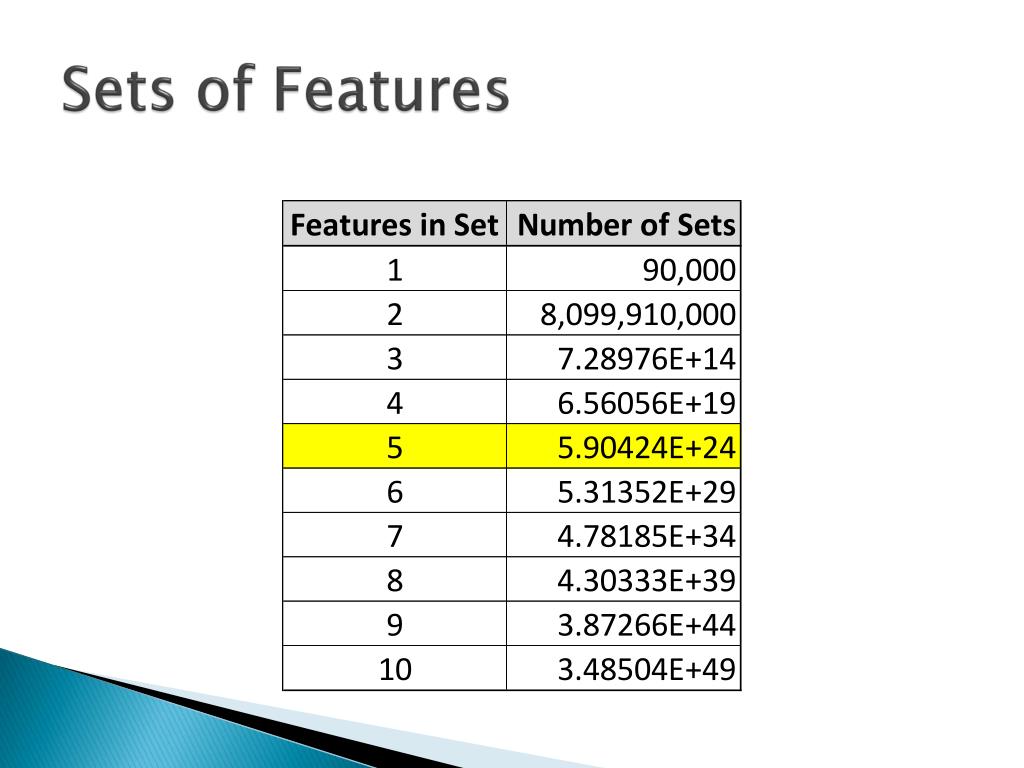 Sets of Features

| Features in Set | Number of Sets |
|---|---|
| 1 | 90,000 |
| 2 | 8,099,910,000 |
| 3 | 7.28976E+14 |
| 4 | 6.56056E+19 |
| 5 | 5.90424E+24 |
| 6 | 5.31352E+29 |
| 7 | 4.78185E+34 |
| 8 | 4.30333E+39 |
| 9 | 3.87266E+44 |
| 10 | 3.48504E+49 |